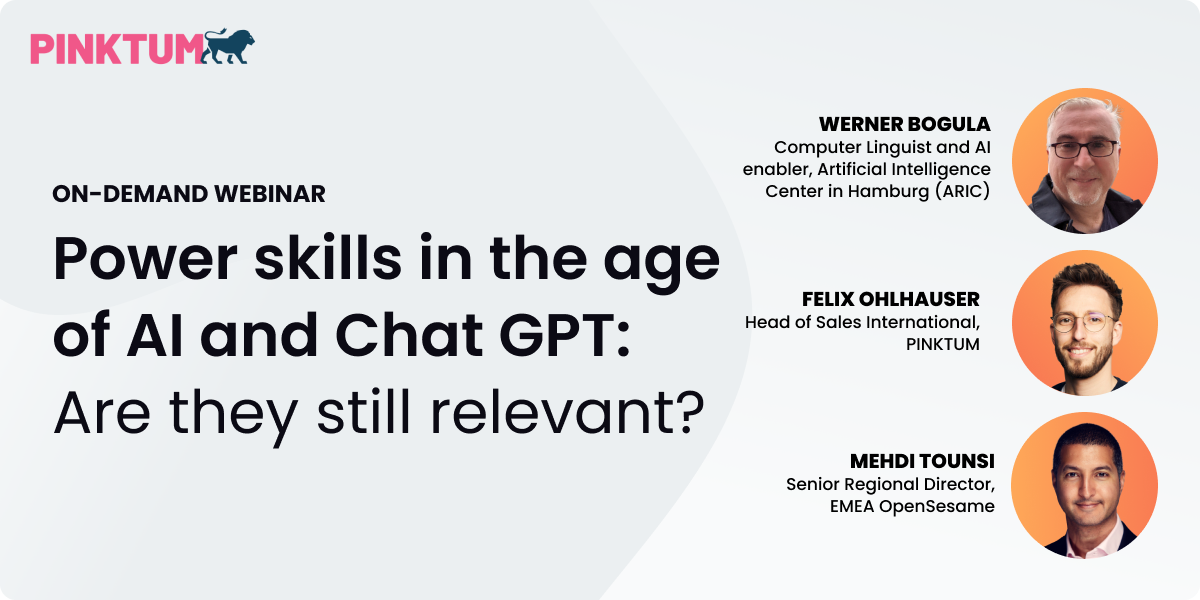 PINKTUM

ON-DEMAND WEBINAR

Power skills in the age of AI and Chat GPT: Are they still relevant?

WERNER BOGULA
Computer Linguist and AI enabler, Artificial Intelligence Center in Hamburg (ARIC)

FELIX OHLHAUSER
Head of Sales International, PINKTUM

MEHDI TOUNSI
Senior Regional Director, EMEA OpenSesame